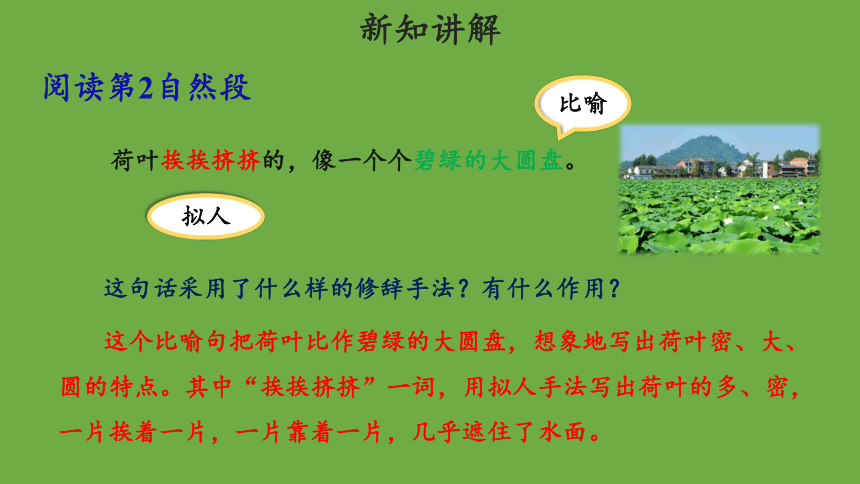 新知讲解

阅读第2自然段

比喻

荷叶挨挨挤挤的，像一个个碧绿的大圆盘。

拟人

这句话采用了什么样的修辞手法？有什么作用？

这个比喻句把荷叶比作碧绿的大圆盘，想象地写出荷叶密、大、圆的特点。其中“挨挨挤挤”一词，用拟人手法写出荷叶的多、密，一片挨着一片，一片靠着一片，几乎遮住了水面。